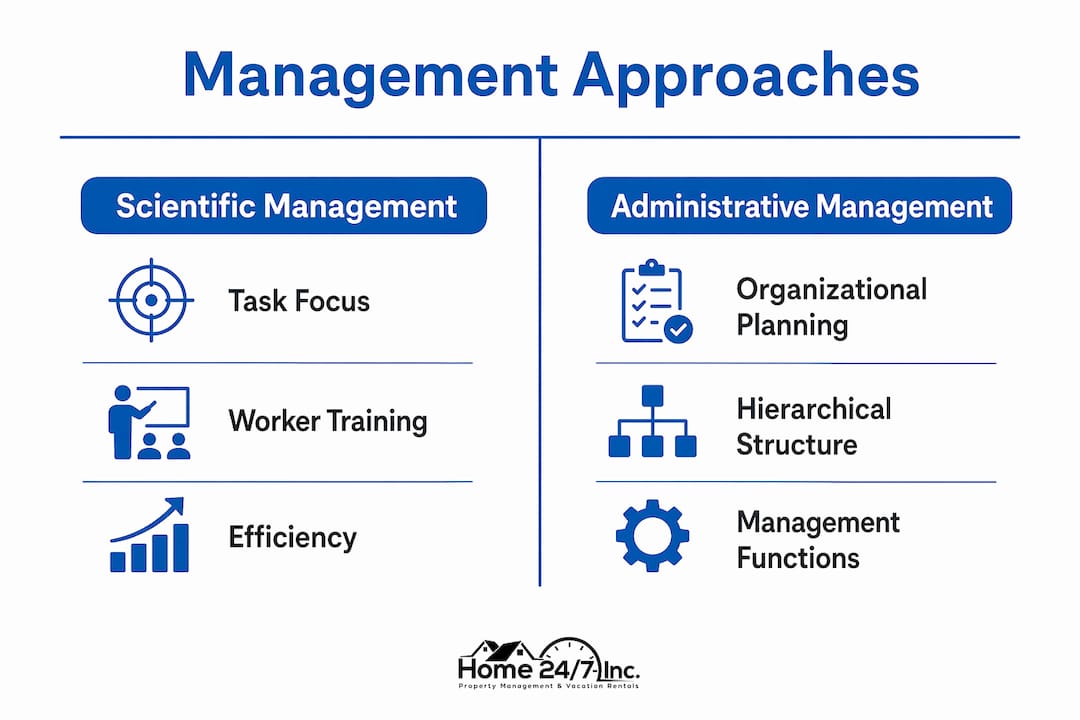 Management Approaches

Scientific Management

Task Focus

Worker Training

Efficiency

Administrative Management

Organizational Planning

Hierarchical Structure

Management Functions

Home 24/7 Inc.
Property Management & Vacation Rentals